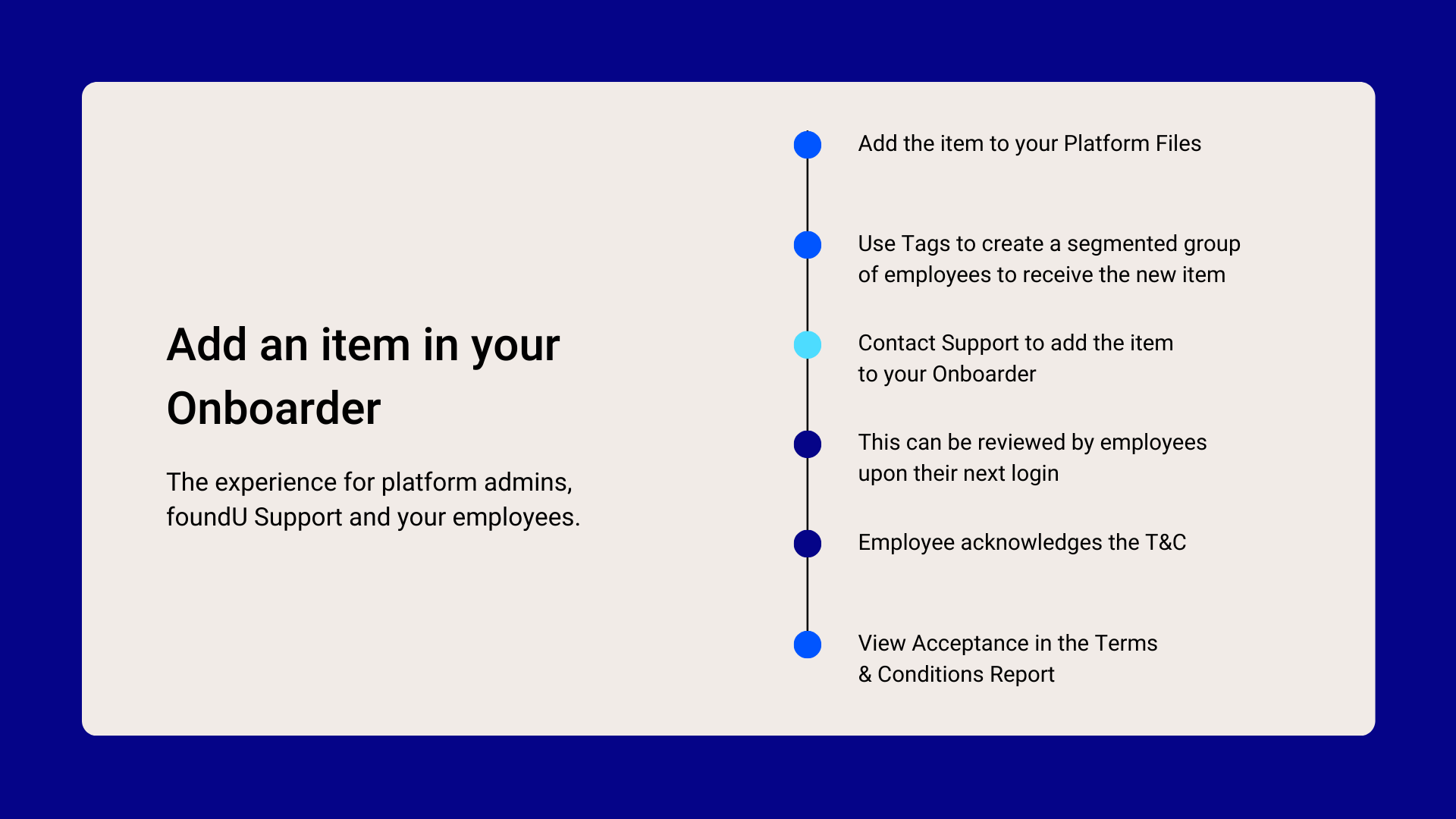 Add an item in your Onboarder

The experience for platform admins, foundU Support and your employees.

Add the item to your Platform Files

Use Tags to create a segmented group of employees to receive the new item

Contact Support to add the item to your Onboarder

This can be reviewed by employees upon their next login

Employee acknowledges the T&C

View Acceptance in the Terms & Conditions Report